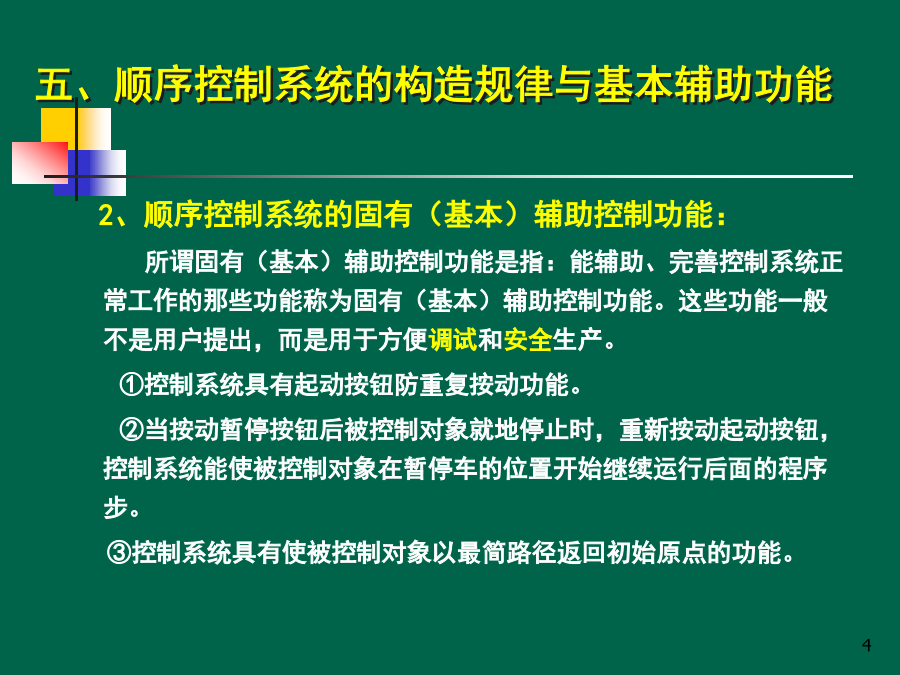 五、顺序控制系统的构造规律与基本辅助功能

2、顺序控制系统的固有（基本）辅助控制功能：

所谓固有（基本）辅助控制功能是指：能辅助、完善控制系统正常工作的那些功能称为固有（基本）辅助控制功能。这些功能一般不是用户提出，而是用于方便调试和安全生产。

①控制系统具有起动按钮防重复按动功能。

②当按动暂停按钮后被控制对象就地停止时，重新按动起动按钮，控制系统能使被控制对象在暂停车的位置开始继续运行后面的程序步。

③控制系统具有使被控制对象以最简路径返回初始原点的功能。

4